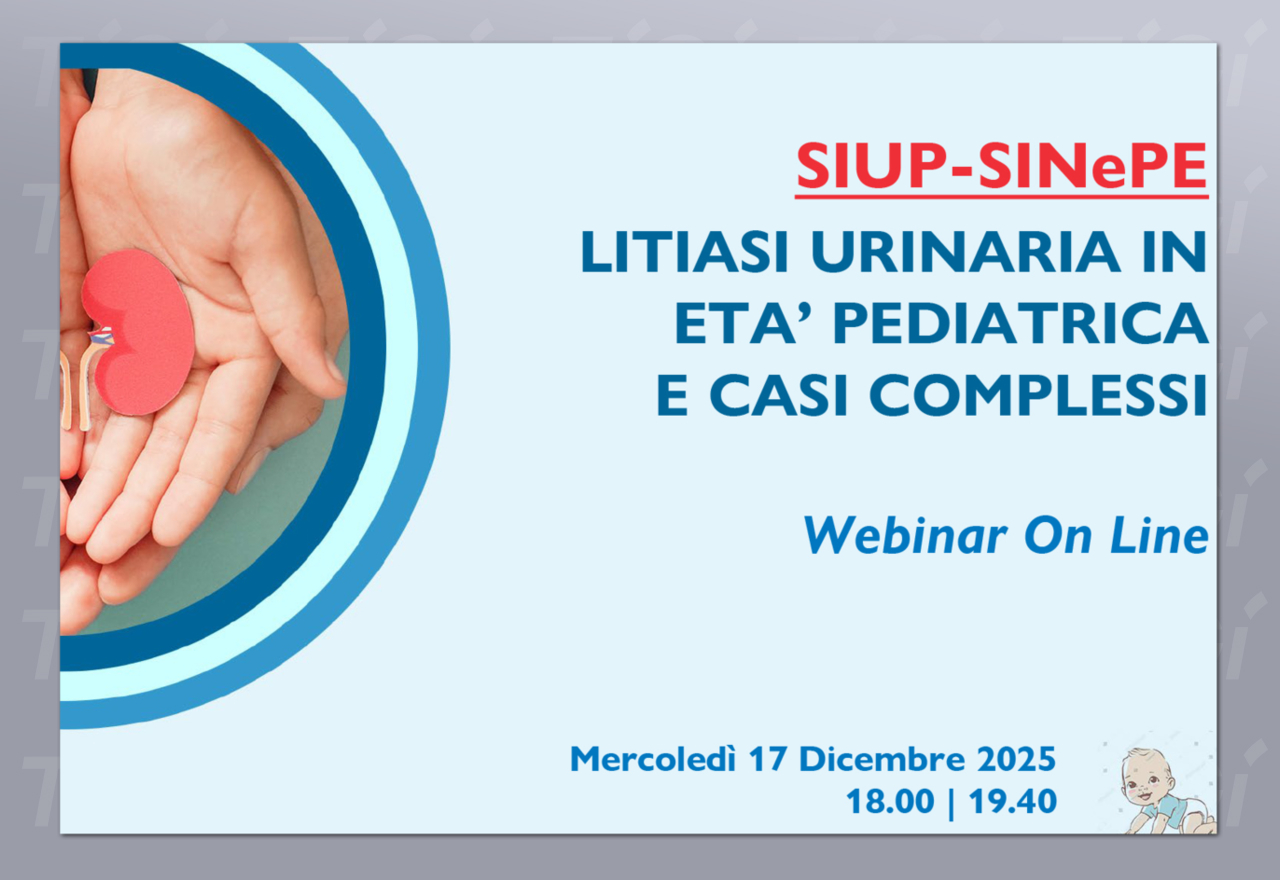 SIUP-SINePE

LITIASI URINARIA IN ETA' PEDIATRICA E CASI COMPLESSI

Webinar On Line

Mercoledì 17 Dicembre 2025
18.00 | 19.40